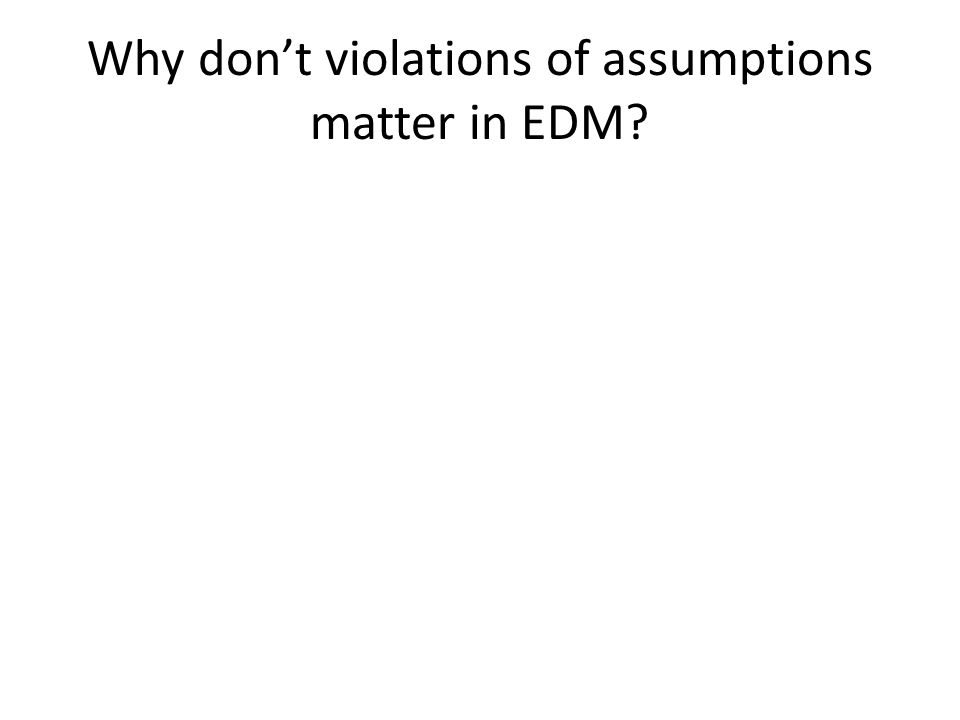 Why don’t violations of assumptions matter in EDM?